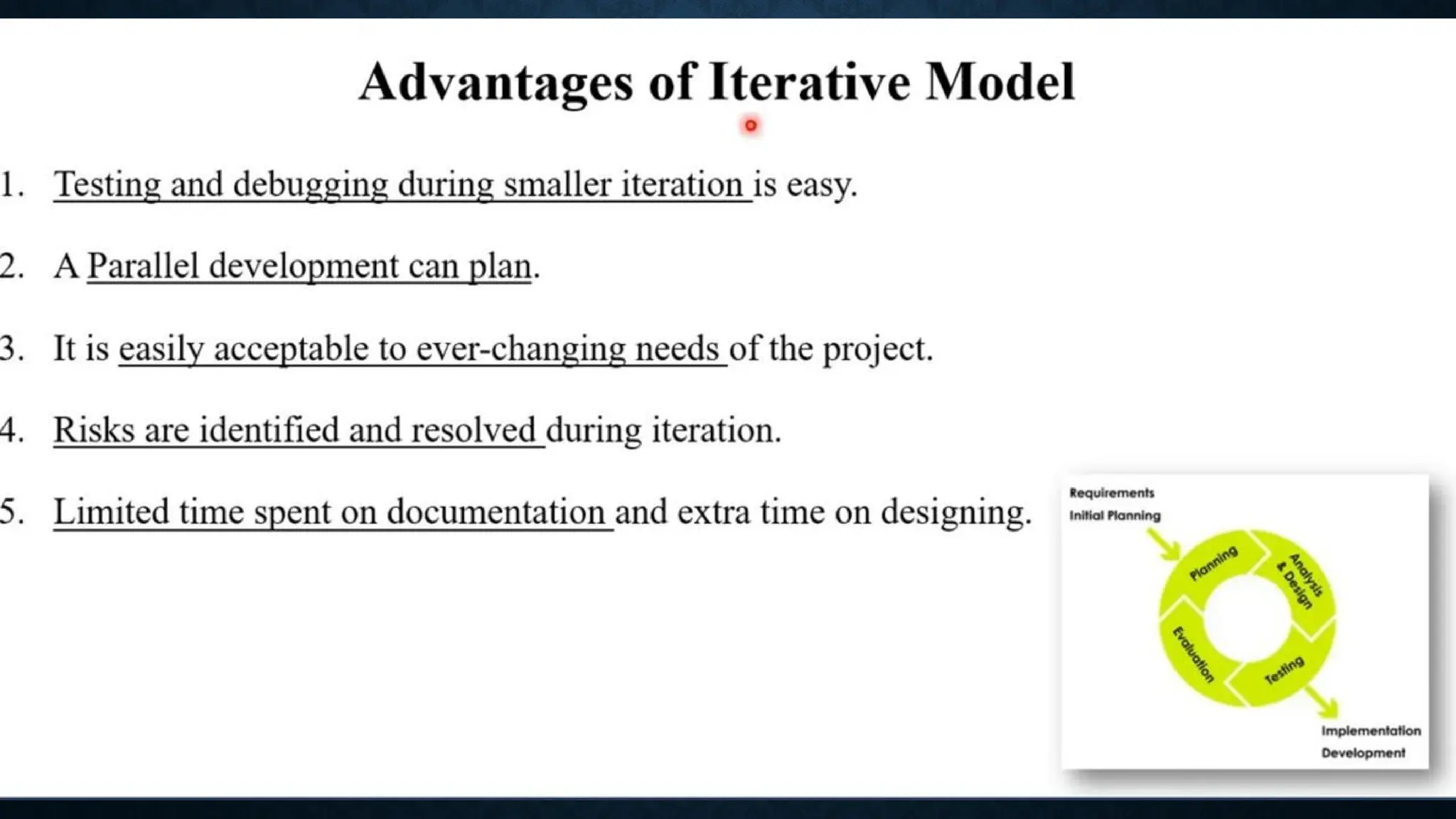 Advantages of Iterative Model

1. Testing and debugging during smaller iteration is easy.

2. A Parallel development can plan.

3. It is easily acceptable to ever-changing needs of the project.

4. Risks are identified and resolved during iteration.

5. Limited time spent on documentation and extra time on designing.

Requirements
Initial Planning
Planning
Analysis & Design
Testing
Evaluation
Implementation
Development